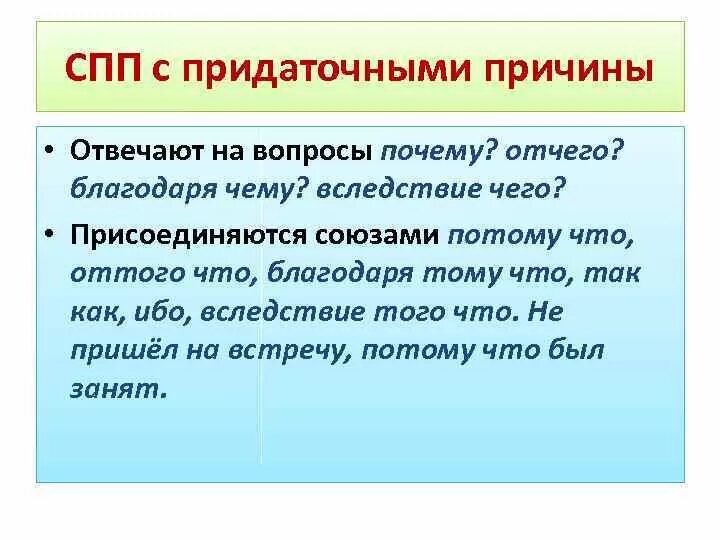 СПП с придаточными причины

• Отвечают на вопросы почему? отчего? благодаря чему? вследствие чего?

• Присоединяются союзами потому что, оттого что, благодаря тому что, так как, ибо, вследствие того что. Не пришёл на встречу, потому что был занят.